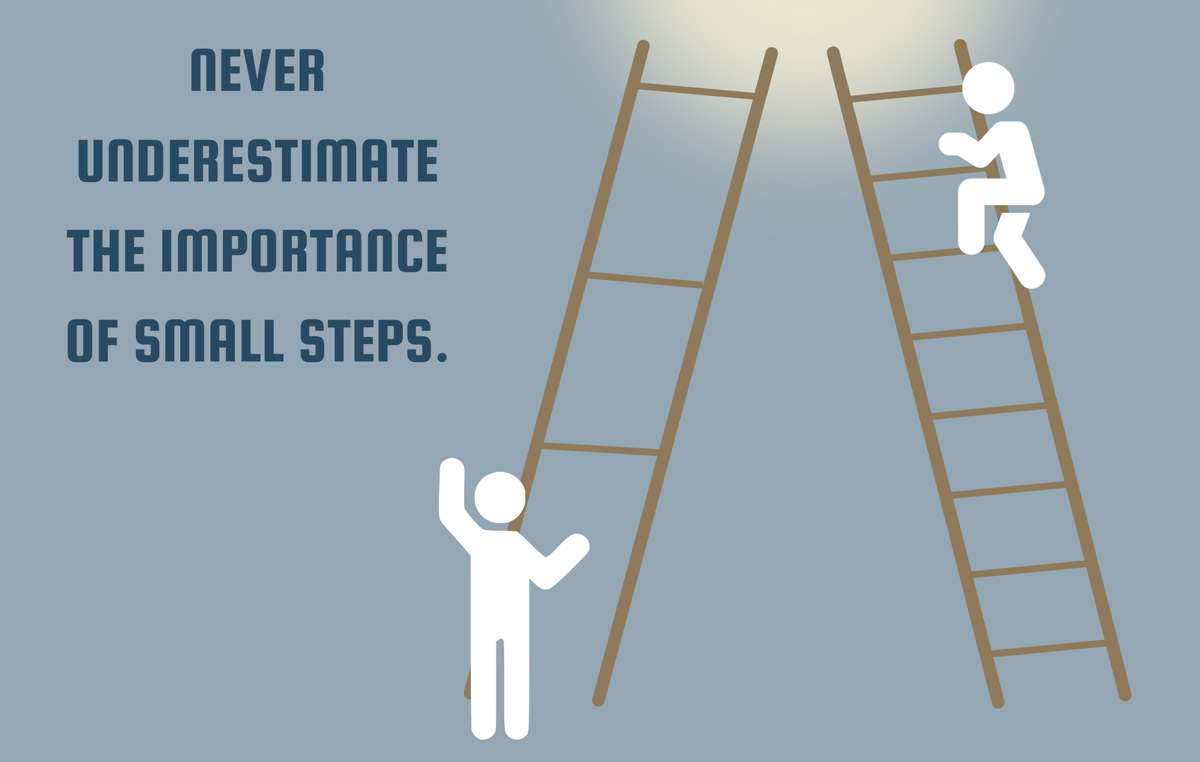 NEVER UNDERESTIMATE THE IMPORTANCE OF SMALL STEPS.